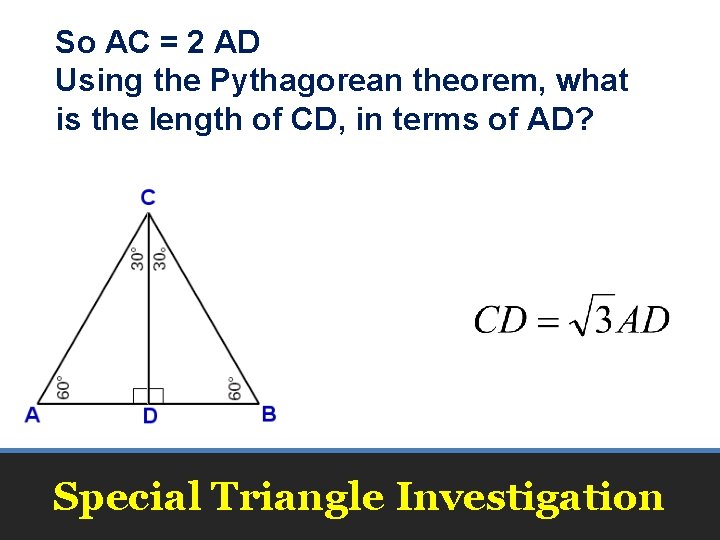 So AC = 2 AD
Using the Pythagorean theorem, what is the length of CD, in terms of AD?

C
30°
30°
60°
60°
A
D
B

$CD = \sqrt{3}AD$

Special Triangle Investigation